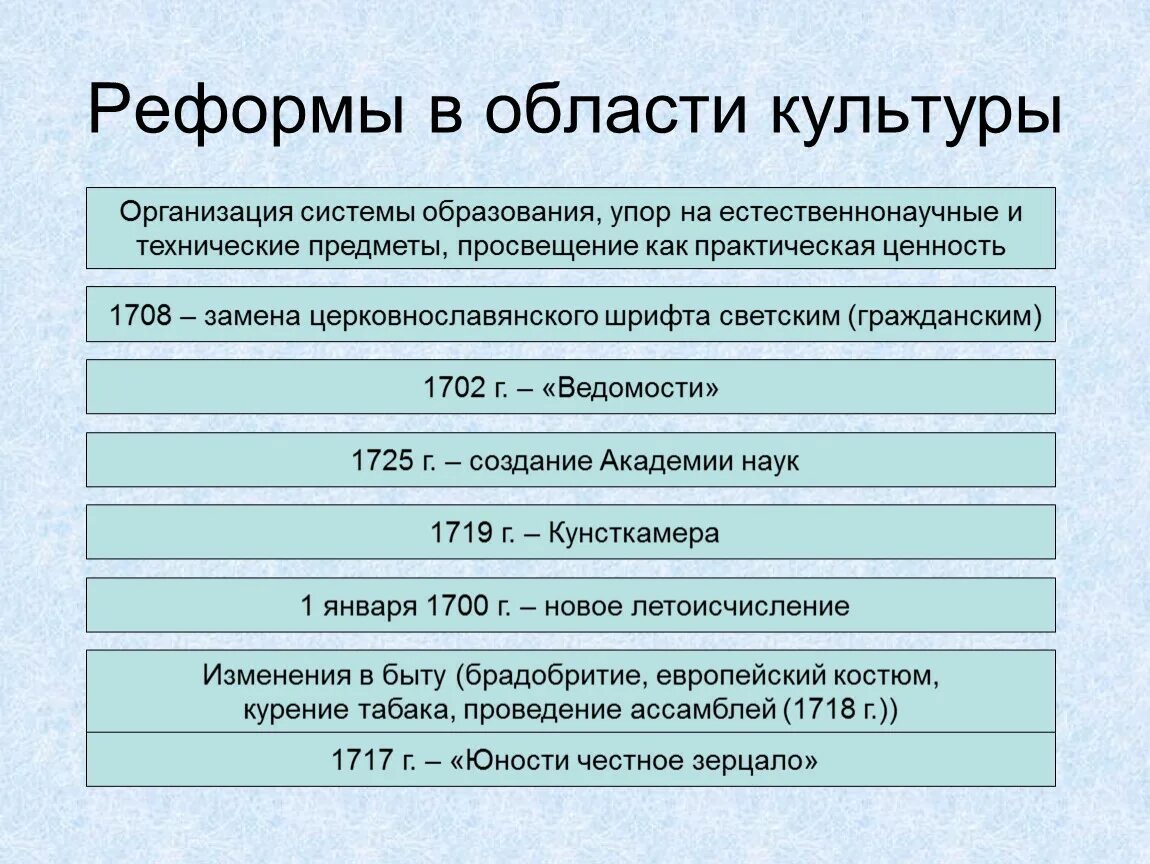 Реформы в области культуры

Организация системы образования, упор на естественнонаучные и технические предметы, просвещение как практическая ценность

1708 – замена церковнославянского шрифта светским (гражданским)

1702 г. – «Ведомости»

1725 г. – создание Академии наук

1719 г. – Кунсткамера

1 января 1700 г. – новое летоисчисление

Изменения в быту (брадобритие, европейский костюм, курение табака, проведение ассамблей (1718 г.))

1717 г. – «Юности честное зерцало»